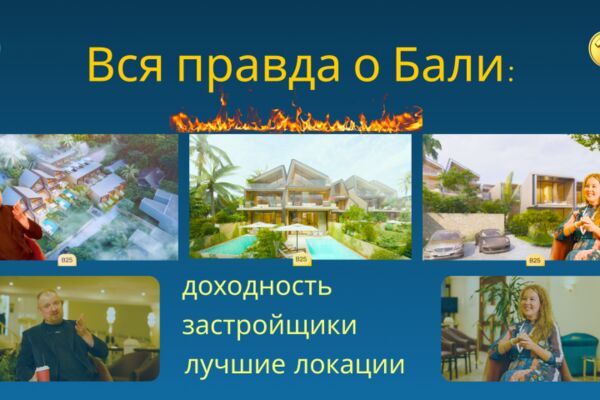 Вся правда о Бали:

B25

B25

B25

доходность

застройщики

лучшие локации